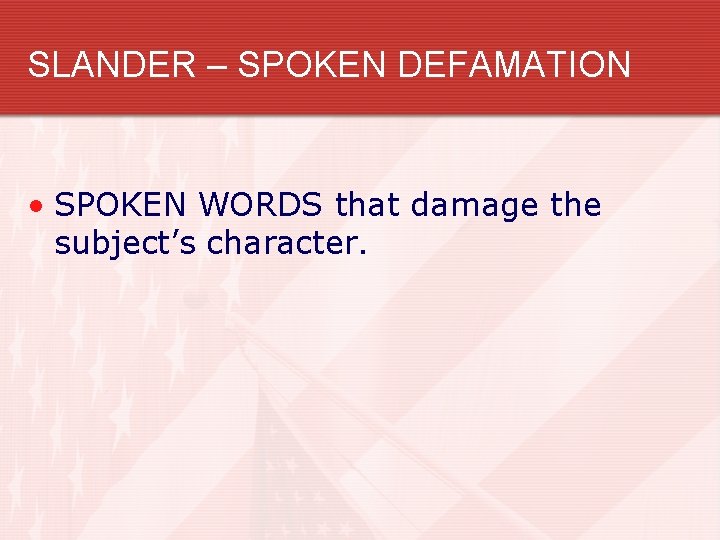 SLANDER – SPOKEN DEFAMATION

• SPOKEN WORDS that damage the subject’s character.